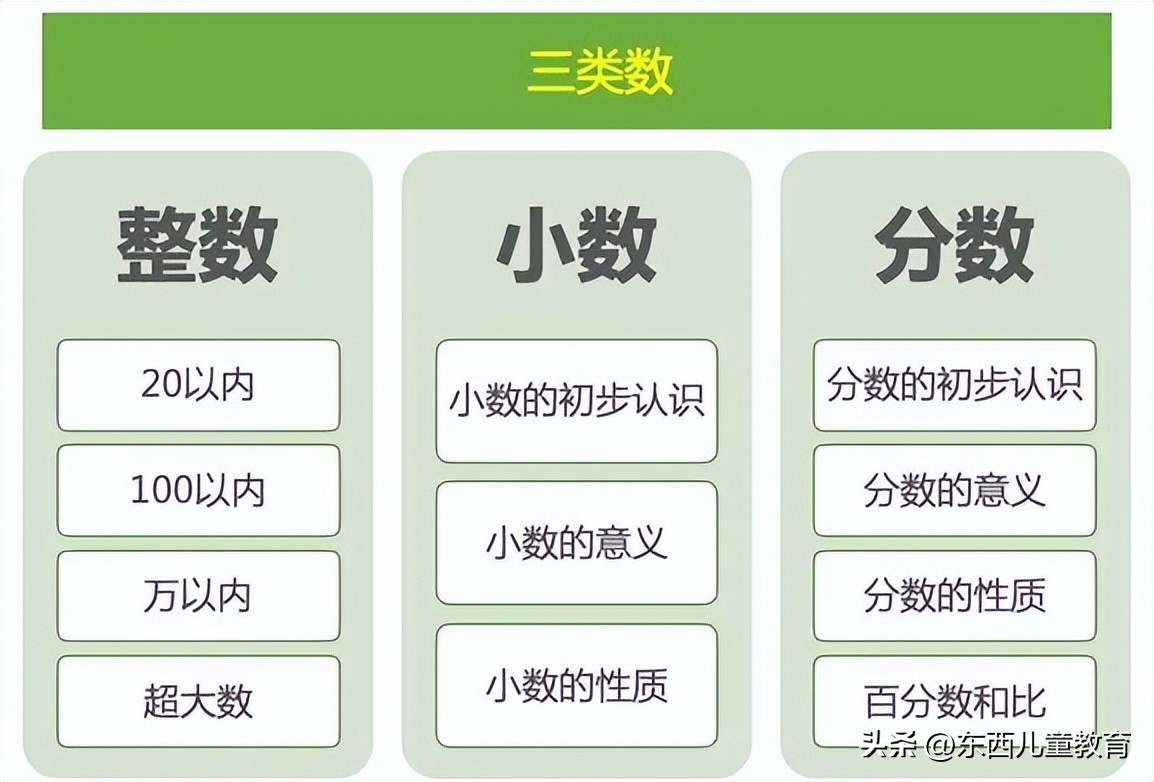 三类数

整数

20以内

100以内

万以内

超大数

小数

小数的初步认识

小数的意义

小数的性质

分数

分数的初步认识

分数的意义

分数的性质

百分数和比

头条 @东西儿童教育